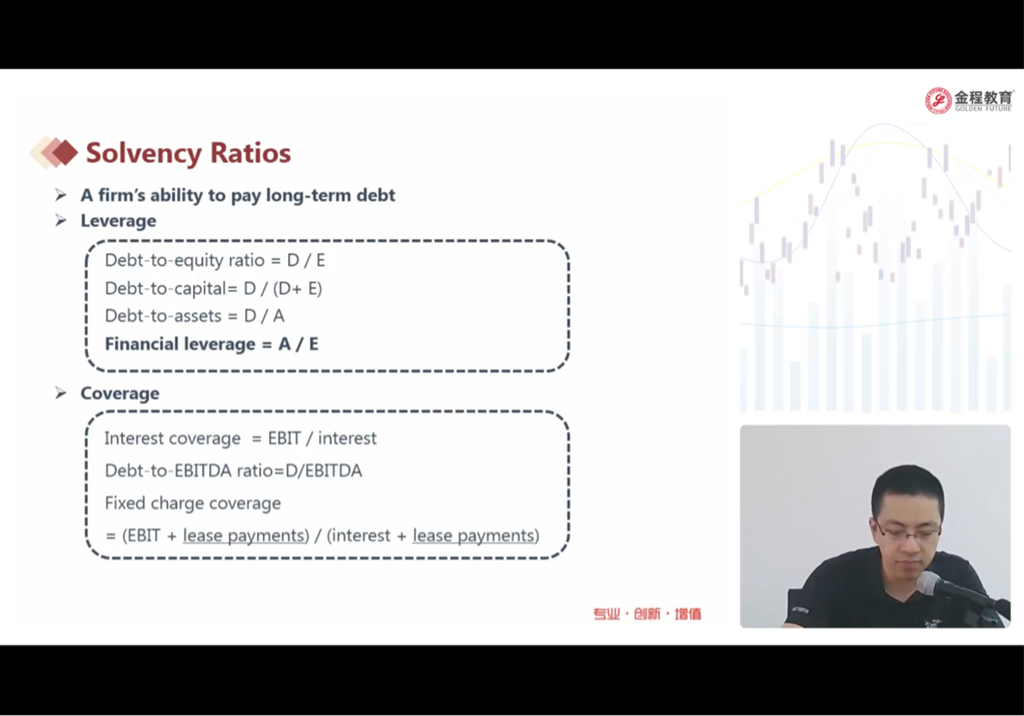 金程教育
GOLDEN FUTURE

Solvency Ratios

➢ A firm's ability to pay long-term debt
➢ Leverage

Debt-to-equity ratio = D / E
Debt-to-capital= D / (D+ E)
Debt-to-assets = D / A
Financial leverage = A / E

➢ Coverage

Interest coverage = EBIT / interest
Debt-to-EBITDA ratio=D/EBITDA
Fixed charge coverage
= (EBIT + lease payments) / (interest + lease payments)

专业 · 创新 · 增值